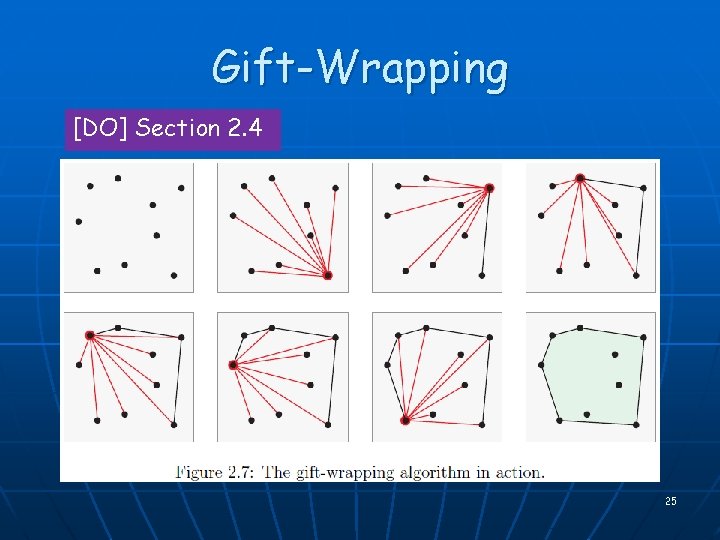 Gift-Wrapping

[DO] Section 2.4

Figure 2.7: The gift-wrapping algorithm in action.

25